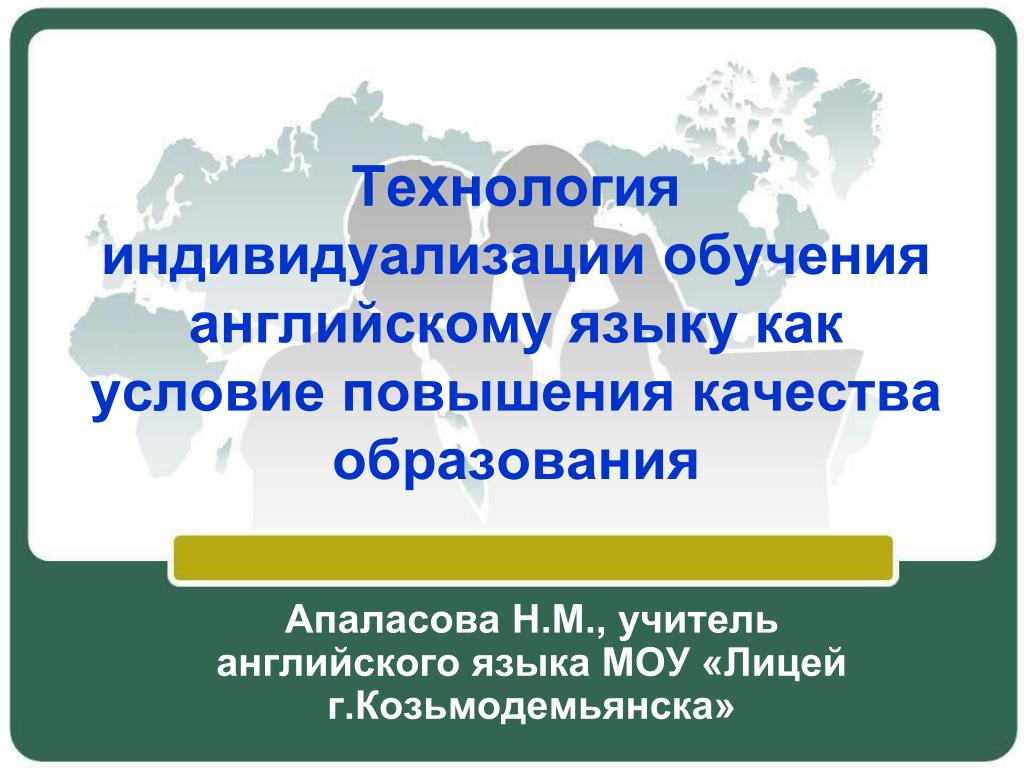 Технология индивидуализации обучения английскому языку как условие повышения качества образования

Апаласова Н.М., учитель английского языка МОУ «Лицей г.Козьмодемьянска»